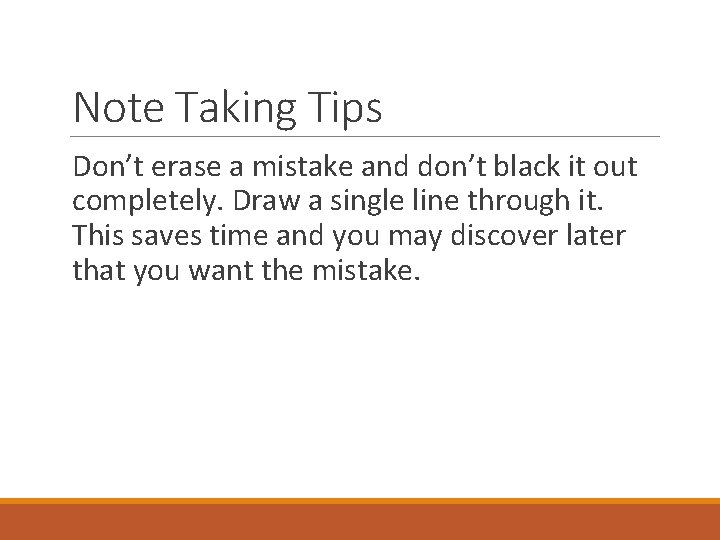 Note Taking Tips

Don’t erase a mistake and don’t black it out completely. Draw a single line through it. This saves time and you may discover later that you want the mistake.